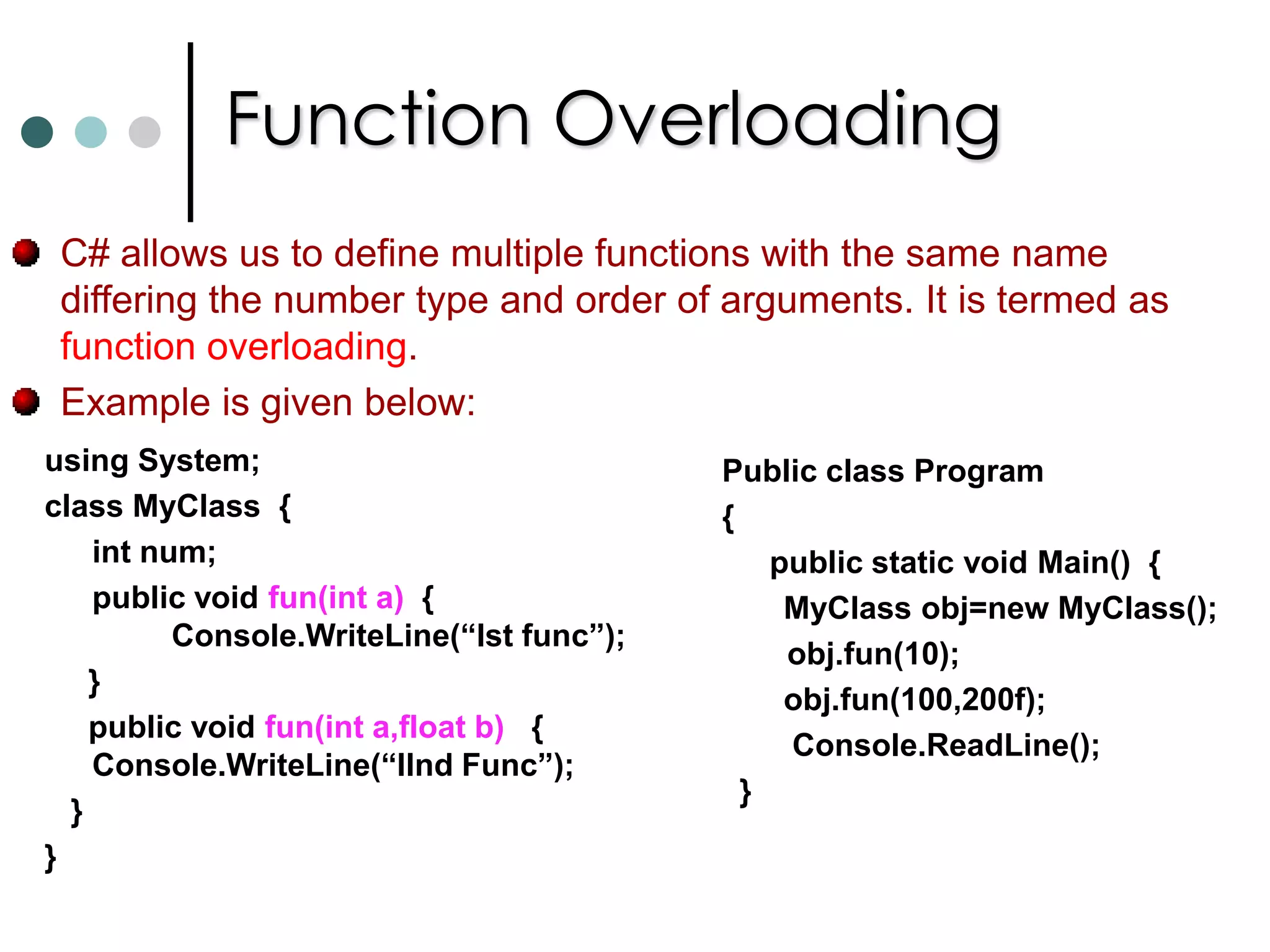 Function Overloading

C# allows us to define multiple functions with the same name differing the number type and order of arguments. It is termed as function overloading.

Example is given below:

using System;
class MyClass {
int num;
public void fun(int a) {
Console.WriteLine(“Ist func”);
}
public void fun(int a,float b) {
Console.WriteLine(“IInd Func”);
}
}

Public class Program
{
public static void Main() {
MyClass obj=new MyClass();
obj.fun(10);
obj.fun(100,200f);
Console.ReadLine();
}